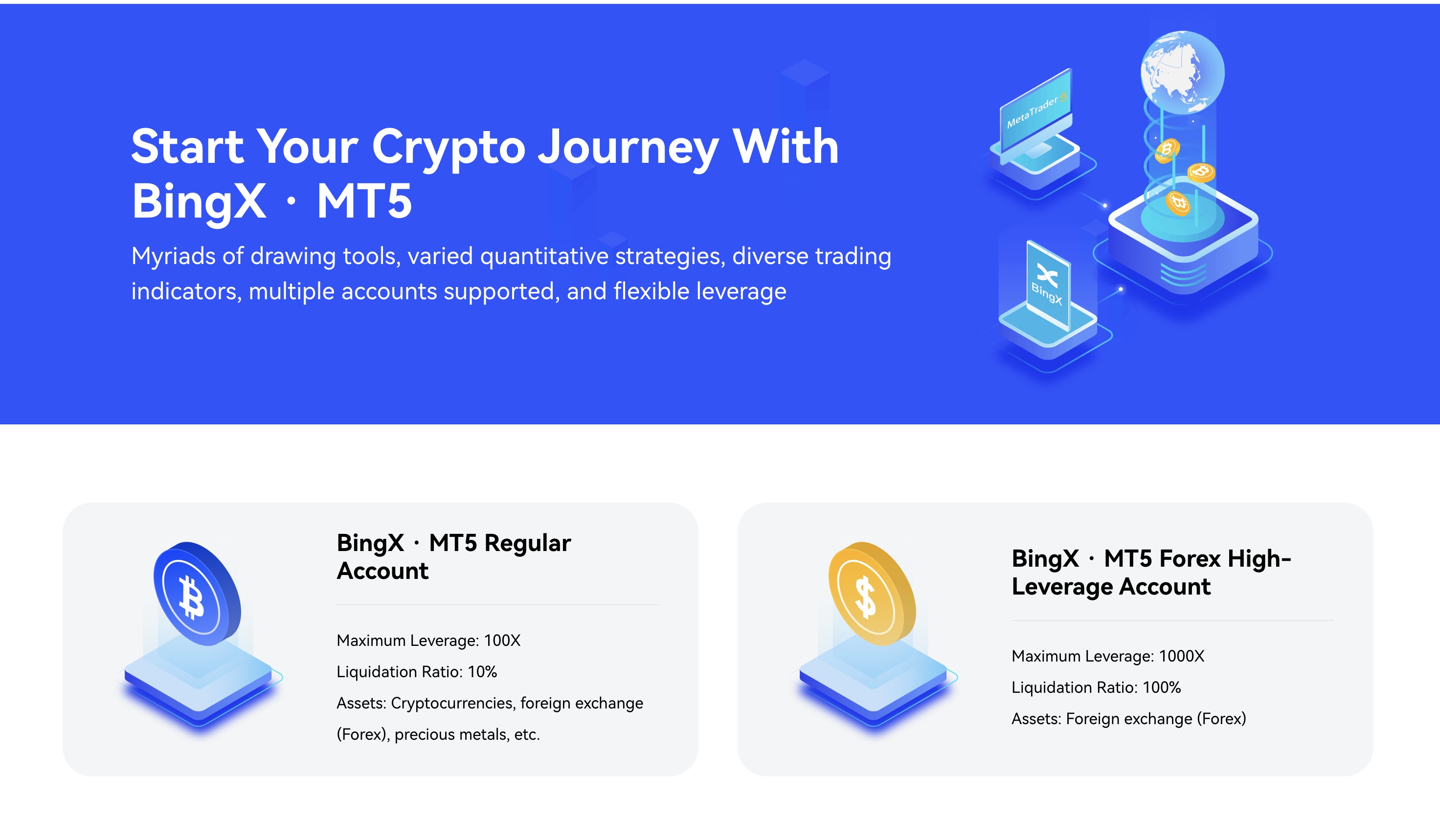 Start Your Crypto Journey With BingX · MT5

Myriads of drawing tools, varied quantitative strategies, diverse trading indicators, multiple accounts supported, and flexible leverage

MetaTrader 5

BingX

BingX · MT5 Regular Account

Maximum Leverage: 100X

Liquidation Ratio: 10%

Assets: Cryptocurrencies, foreign exchange (Forex), precious metals, etc.

BingX · MT5 Forex High-Leverage Account

Maximum Leverage: 1000X

Liquidation Ratio: 100%

Assets: Foreign exchange (Forex)